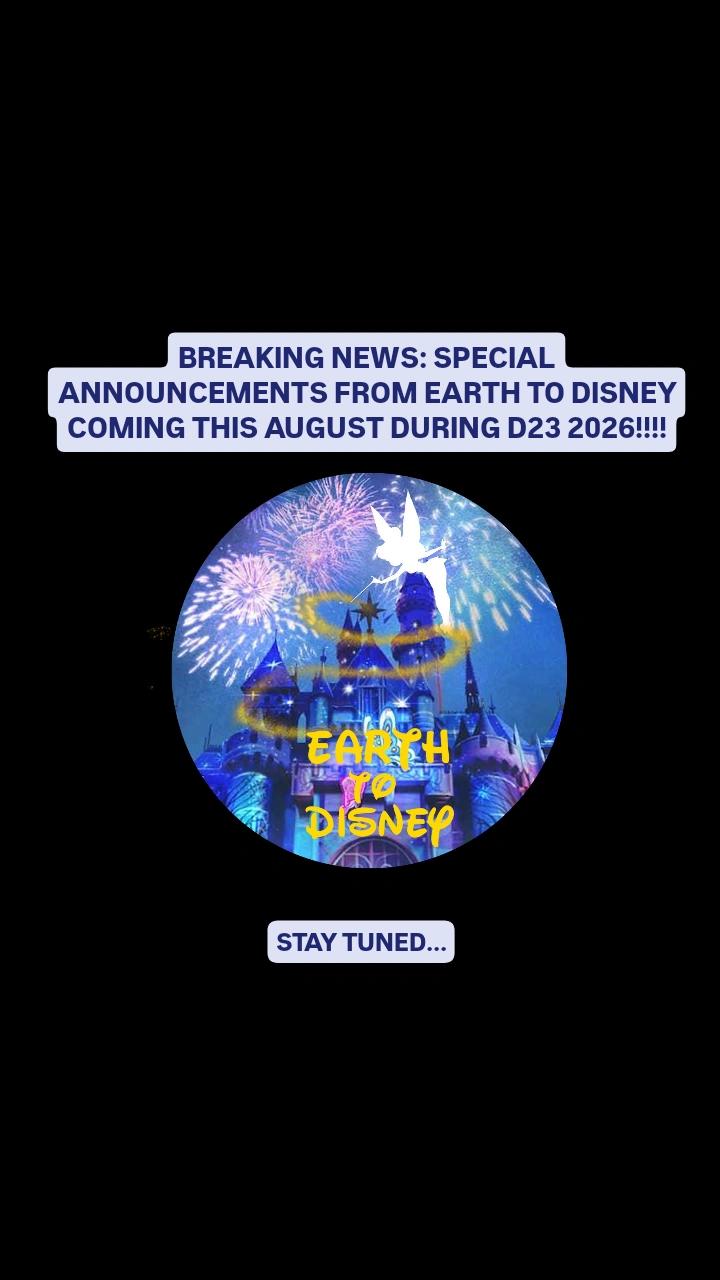 BREAKING NEWS: SPECIAL ANNOUNCEMENTS FROM EARTH TO DISNEY COMING THIS AUGUST DURING D23 2026!!!!

EARTH TO DISNEY

STAY TUNED...